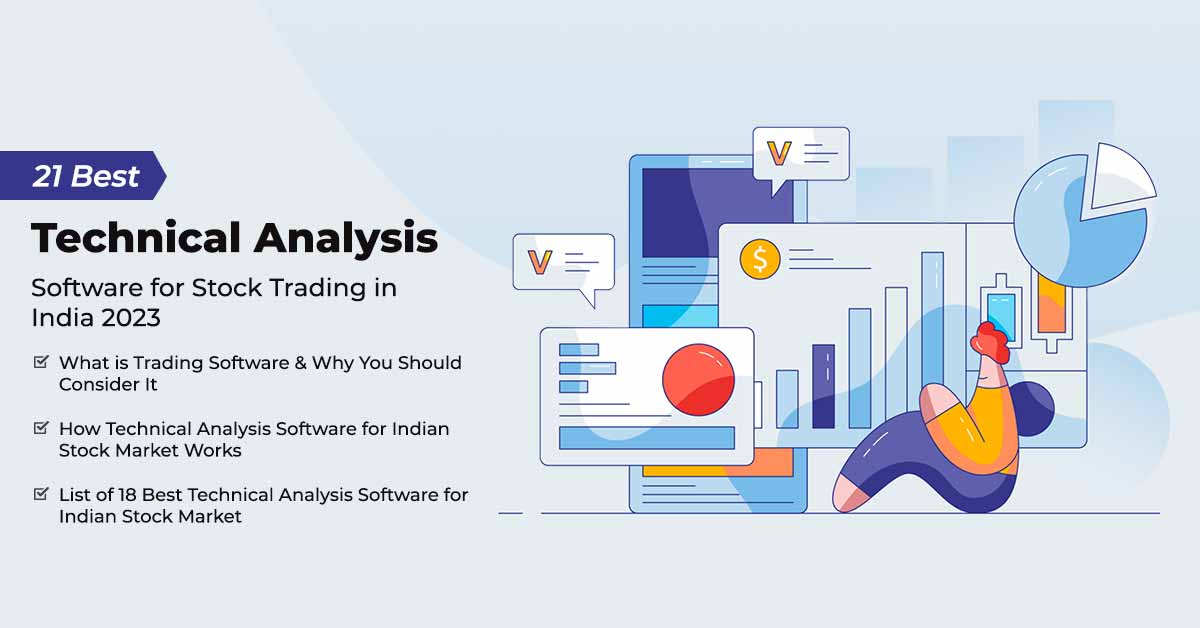 21 Best

Technical Analysis

Software for Stock Trading in India 2023

What is Trading Software & Why You Should Consider It

How Technical Analysis Software for Indian Stock Market Works

List of 18 Best Technical Analysis Software for Indian Stock Market

V

V

$